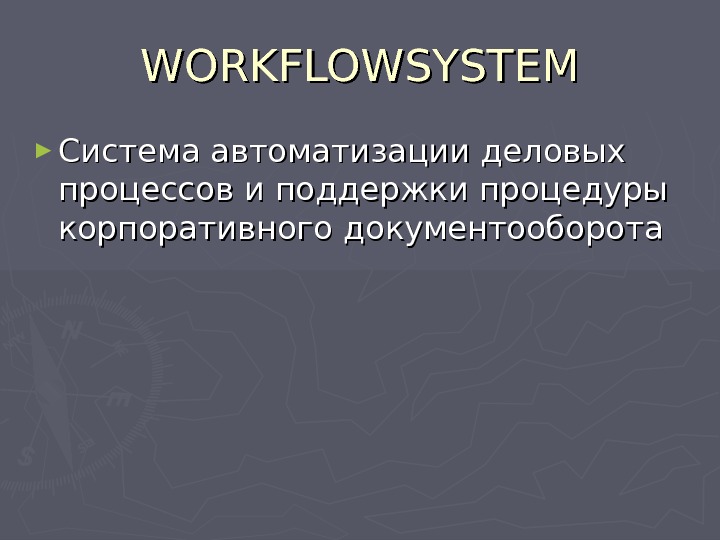 WORKFLOWSYSTEM

Система автоматизации деловых процессов и поддержки процедуры корпоративного документооборота